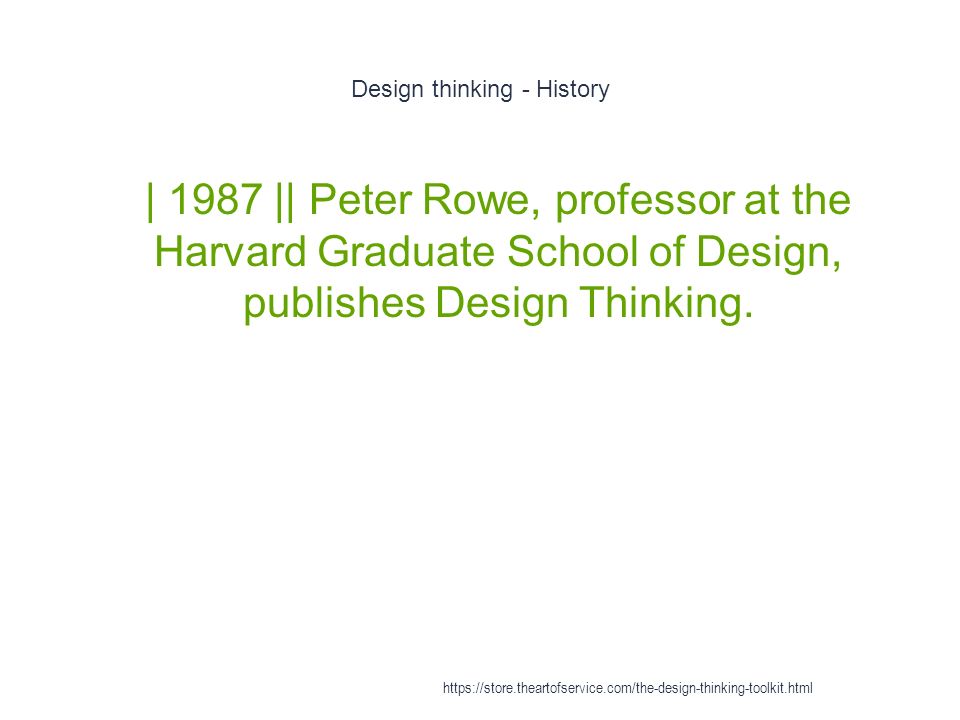 Design thinking - History

| 1987 || Peter Rowe, professor at the Harvard Graduate School of Design, publishes Design Thinking.

https://store.theartofservice.com/the-design-thinking-toolkit.html